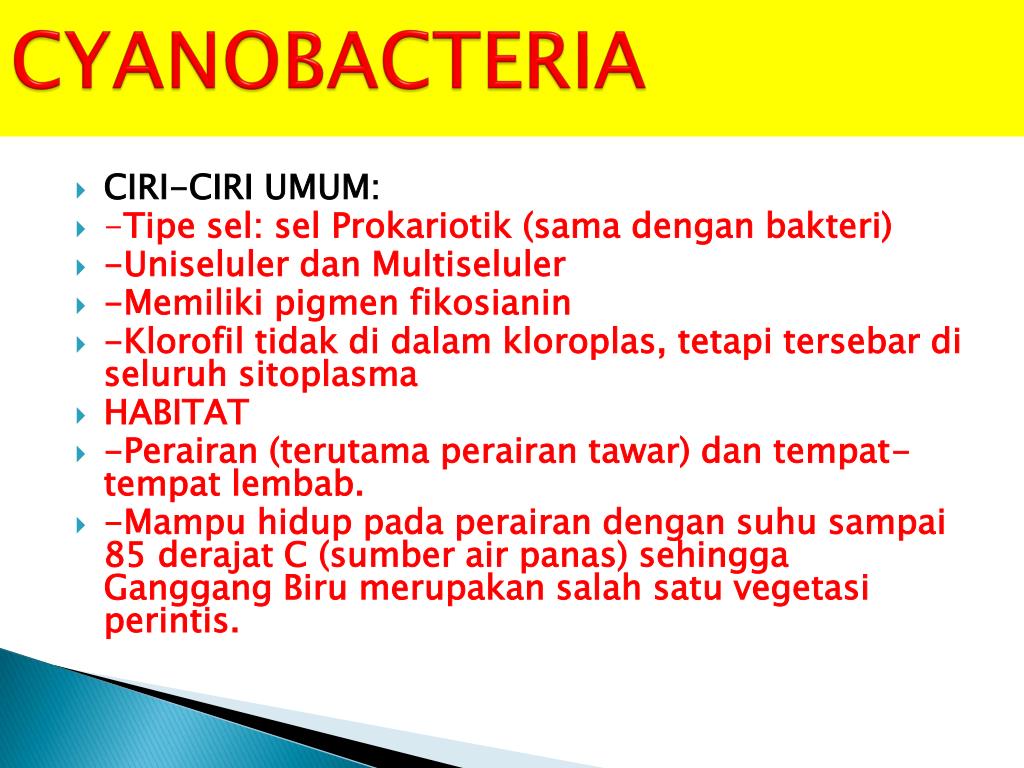 CYANOBACTERIA

CIRI-CIRI UMUM:

-Tipe sel: sel Prokariotik (sama dengan bakteri)

-Uniseluler dan Multiseluler

-Memiliki pigmen fikosianin

-Klorofil tidak di dalam kloroplas, tetapi tersebar di seluruh sitoplasma

HABITAT

-Perairan (terutama perairan tawar) dan tempat-tempat lembab.

-Mampu hidup pada perairan dengan suhu sampai 85 derajat C (sumber air panas) sehingga Ganggang Biru merupakan salah satu vegetasi perintis.